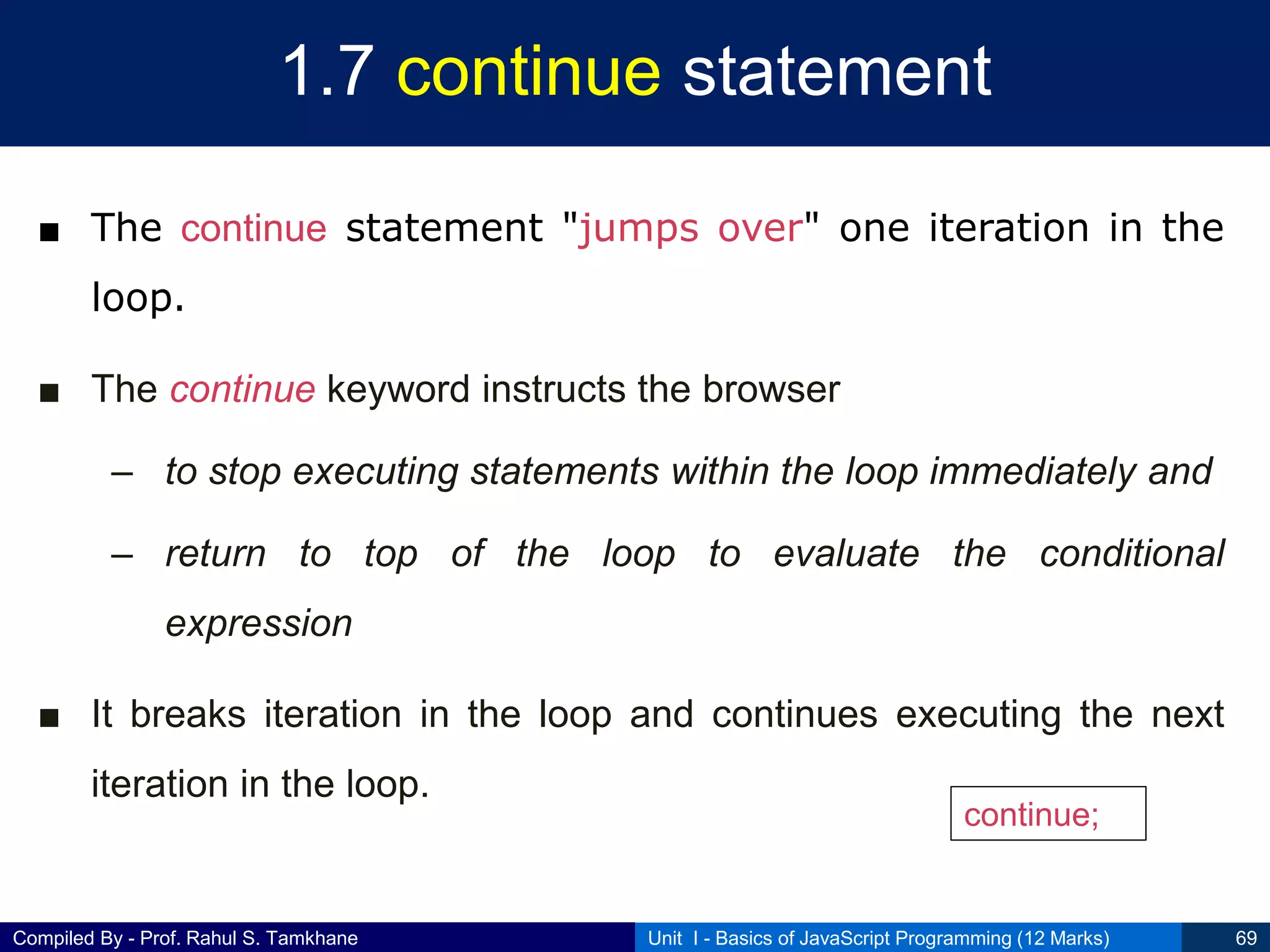 1.7 continue statement

■ The continue statement "jumps over" one iteration in the loop.

■ The continue keyword instructs the browser

– to stop executing statements within the loop immediately and

– return to top of the loop to evaluate the conditional expression

■ It breaks iteration in the loop and continues executing the next iteration in the loop.

continue;

Compiled By - Prof. Rahul S. Tamkhane

Unit I - Basics of JavaScript Programming (12 Marks)

69